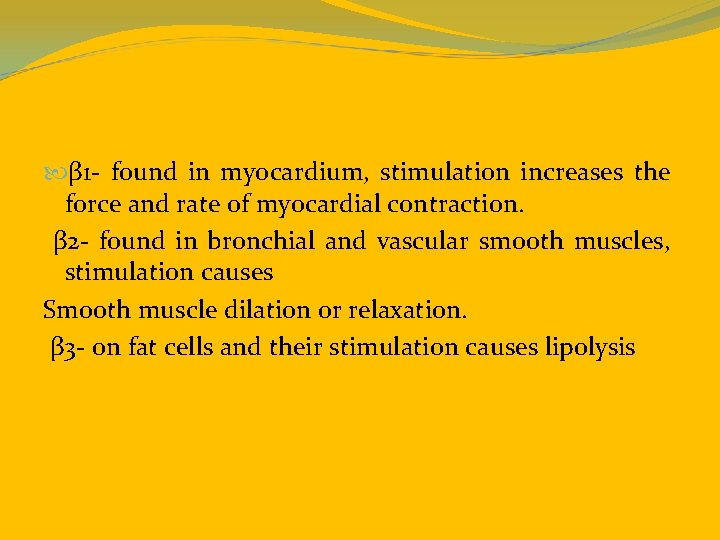 β1- found in myocardium, stimulation increases the force and rate of myocardial contraction.

β2- found in bronchial and vascular smooth muscles, stimulation causes

Smooth muscle dilation or relaxation.

β3- on fat cells and their stimulation causes lipolysis